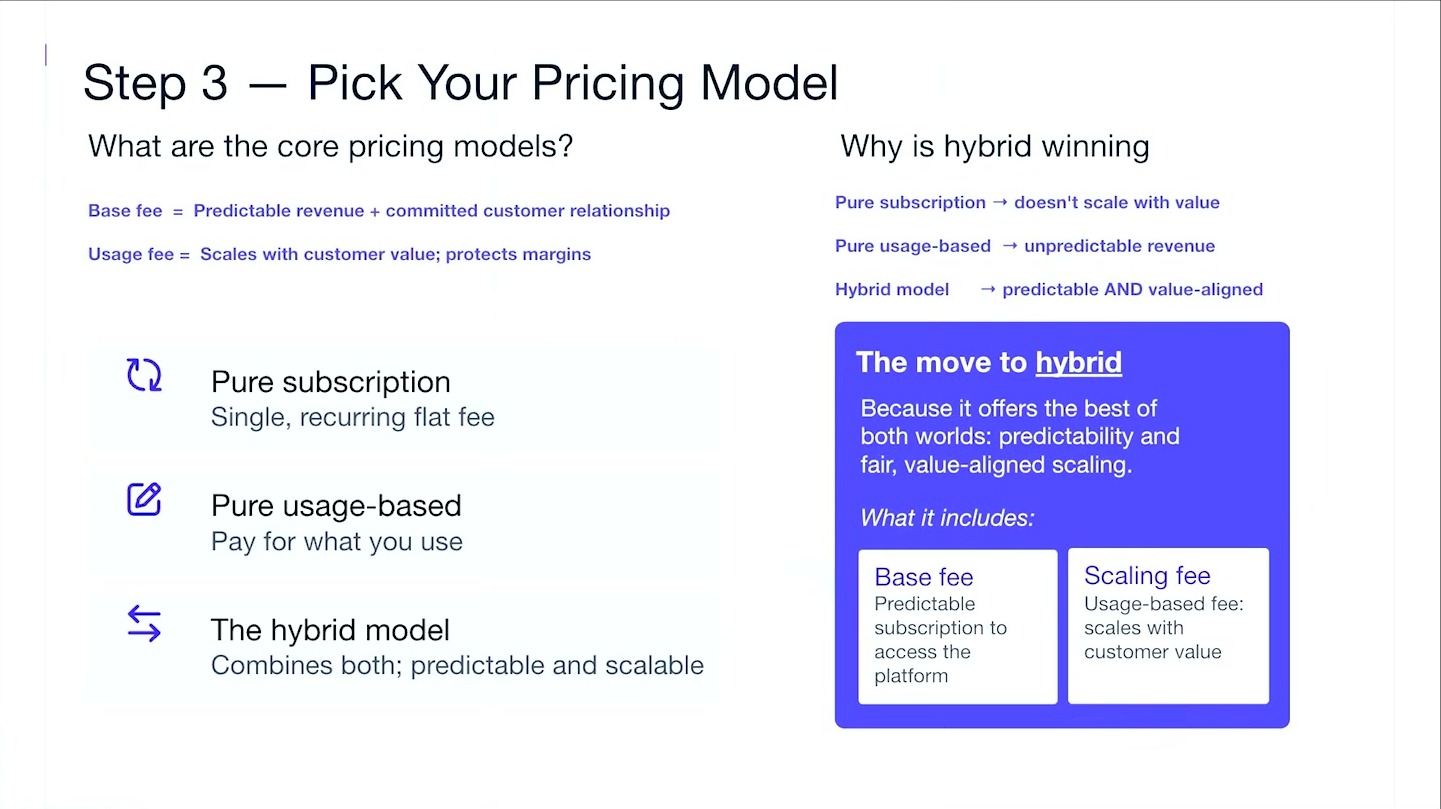 Step 3 — Pick Your Pricing Model

What are the core pricing models?

Base fee = Predictable revenue + committed customer relationship

Usage fee = Scales with customer value; protects margins

Pure subscription
Single, recurring flat fee

Pure usage-based
Pay for what you use

The hybrid model
Combines both; predictable and scalable

Why is hybrid winning

Pure subscription → doesn't scale with value

Pure usage-based → unpredictable revenue

Hybrid model → predictable AND value-aligned

The move to hybrid

Because it offers the best of both worlds: predictability and fair, value-aligned scaling.

What it includes:

Base fee
Predictable subscription to access the platform

Scaling fee
Usage-based fee: scales with customer value